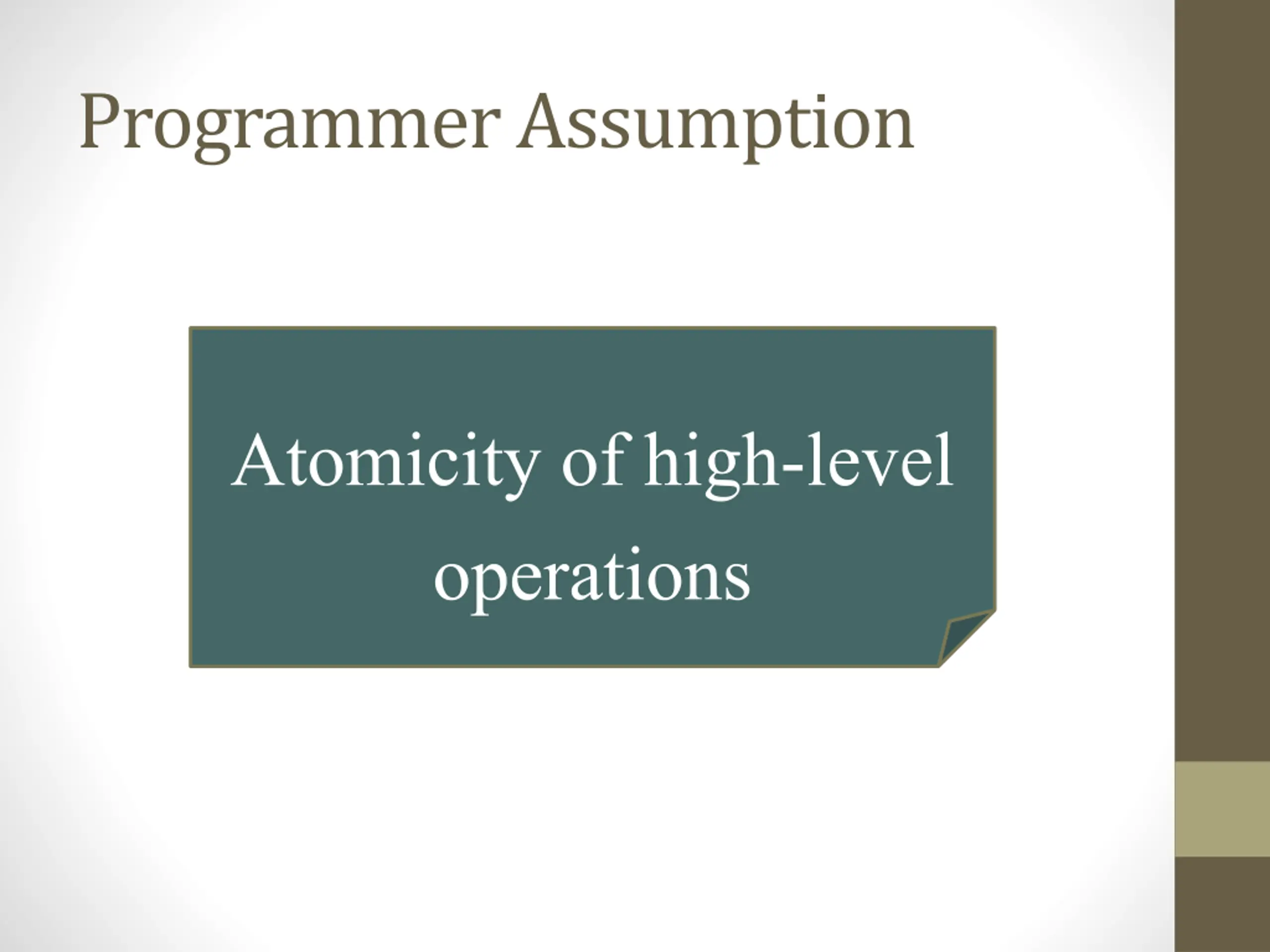 Programmer Assumption

Atomicity of high-level operations